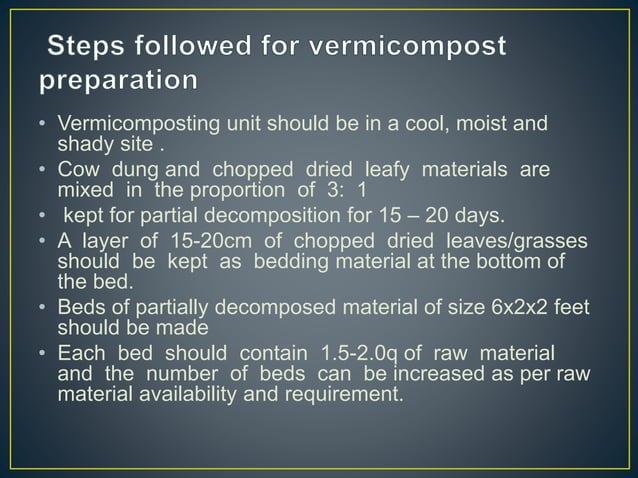 Steps followed for vermicompost preparation

• Vermicomposting unit should be in a cool, moist and shady site .
• Cow dung and chopped dried leafy materials are mixed in the proportion of 3: 1
• kept for partial decomposition for 15 – 20 days.
• A layer of 15-20cm of chopped dried leaves/grasses should be kept as bedding material at the bottom of the bed.
• Beds of partially decomposed material of size 6x2x2 feet should be made
• Each bed should contain 1.5-2.0q of raw material and the number of beds can be increased as per raw material availability and requirement.